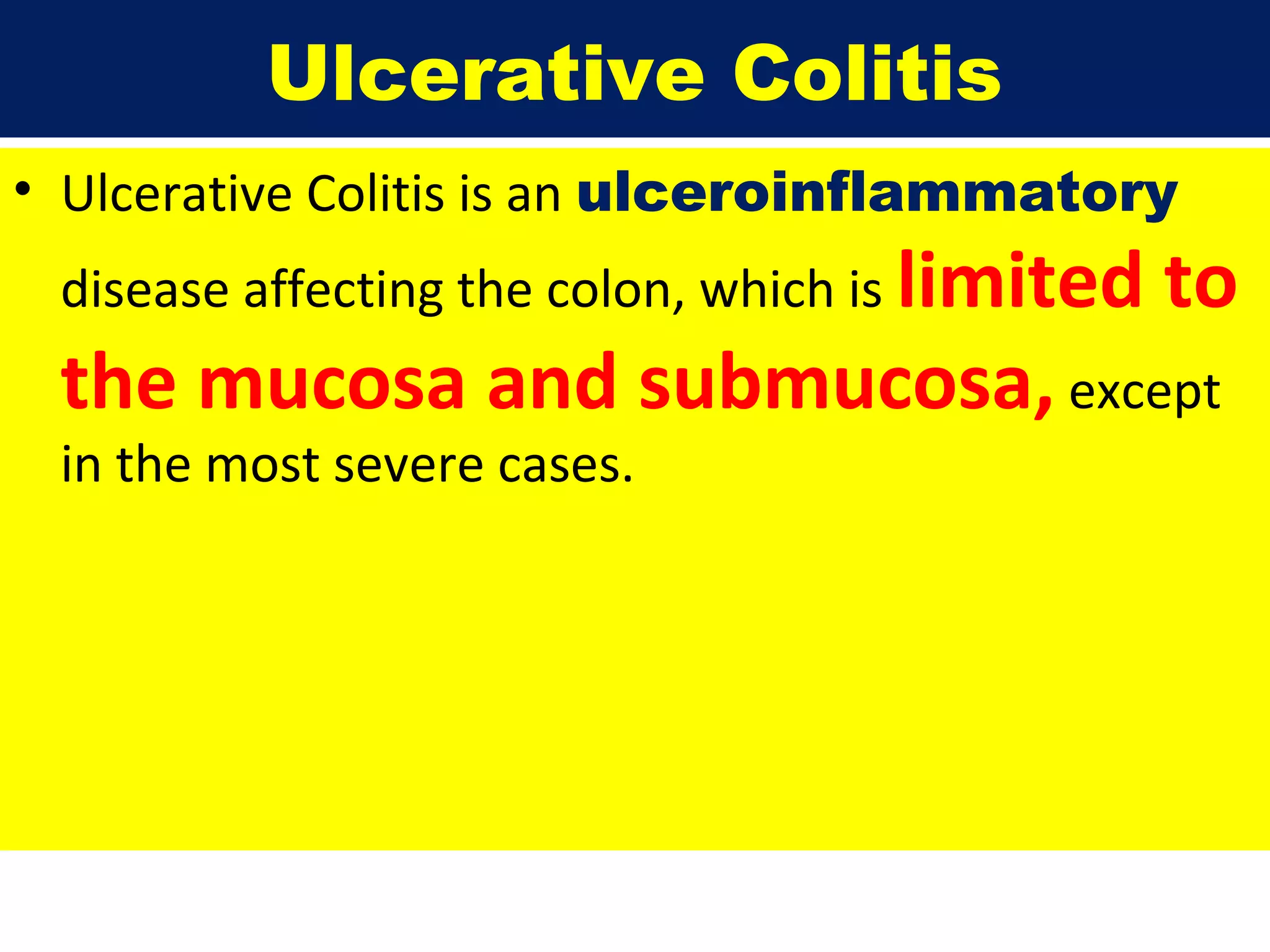 Ulcerative Colitis

• Ulcerative Colitis is an ulceroinflammatory disease affecting the colon, which is limited to the mucosa and submucosa, except in the most severe cases.